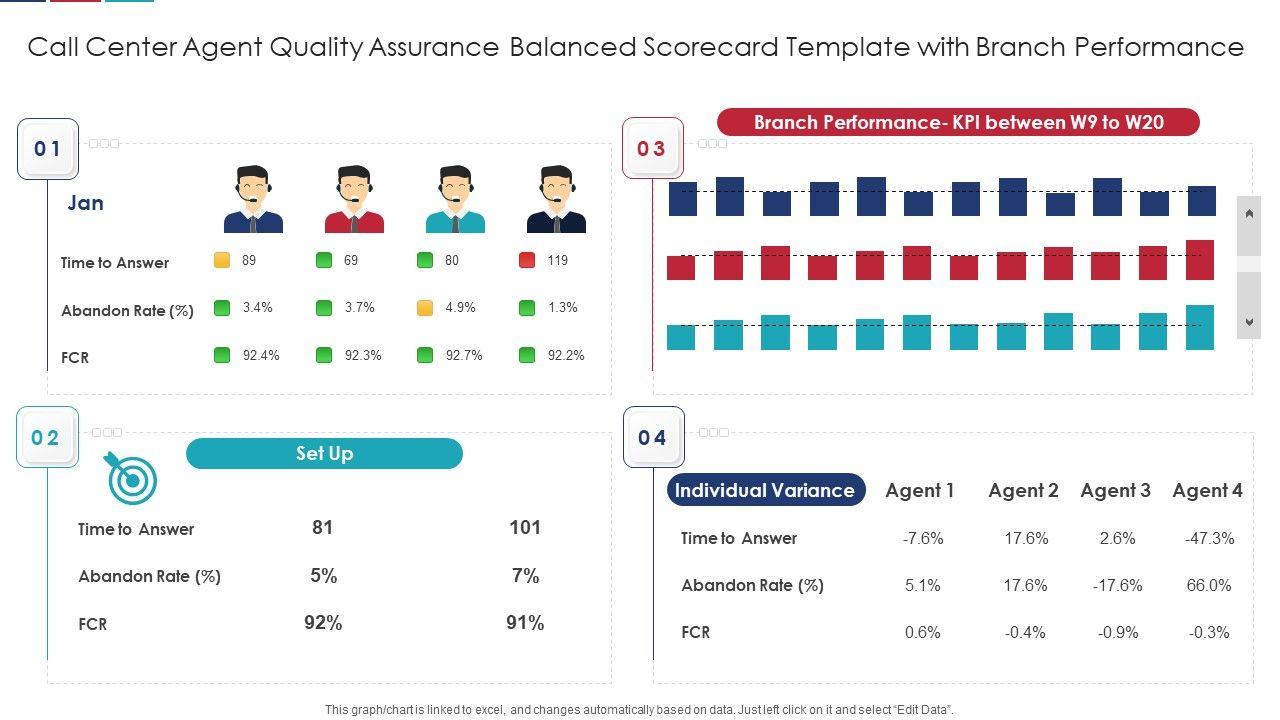 Call Center Agent Quality Assurance Balanced Scorecard Template with Branch Performance

01

Jan

| | | | | |
|---|---|---|---|---|
| Time to Answer | 89 | 69 | 80 | 119 |
| Abandon Rate (%) | 3.4% | 3.7% | 4.9% | 1.3% |
| FCR | 92.4% | 92.3% | 92.7% | 92.2% |

03

Branch Performance- KPI between W9 to W20

02

Set Up

| | | |
|---|---|---|
| Time to Answer | 81 | 101 |
| Abandon Rate (%) | 5% | 7% |
| FCR | 92% | 91% |

04

| Individual Variance | Agent 1 | Agent 2 | Agent 3 | Agent 4 |
|---|---|---|---|---|
| Time to Answer | -7.6% | 17.6% | 2.6% | -47.3% |
| Abandon Rate (%) | 5.1% | 17.6% | -17.6% | 66.0% |
| FCR | 0.6% | -0.4% | -0.9% | -0.3% |

This graph/chart is linked to excel, and changes automatically based on data. Just left click on it and select "Edit Data".